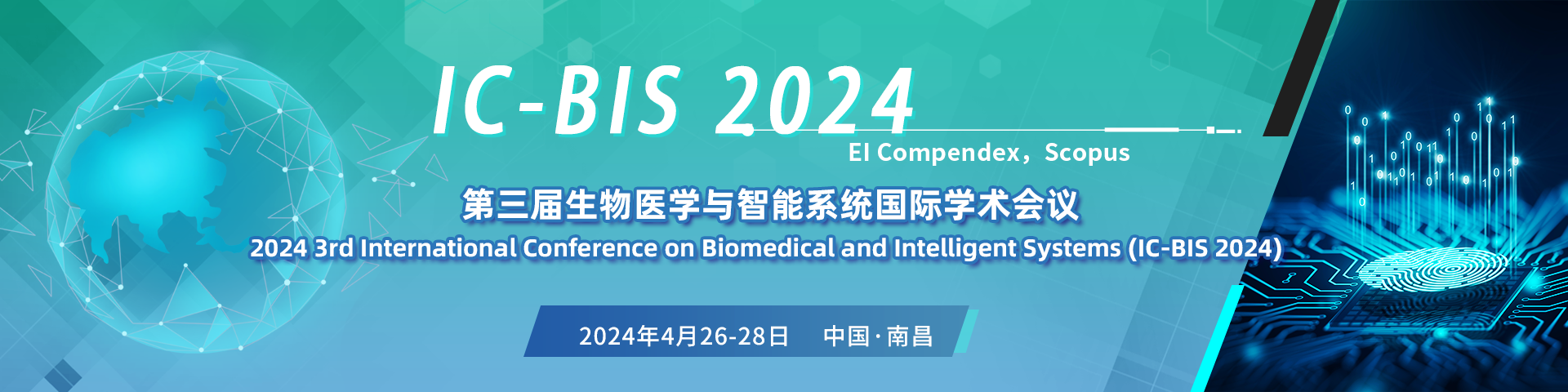 IC-BIS 2024

EI Compendex，Scopus

第三届生物医学与智能系统国际学术会议

2024 3rd International Conference on Biomedical and Intelligent Systems (IC-BIS 2024)

2024年4月26-28日 中国·南昌